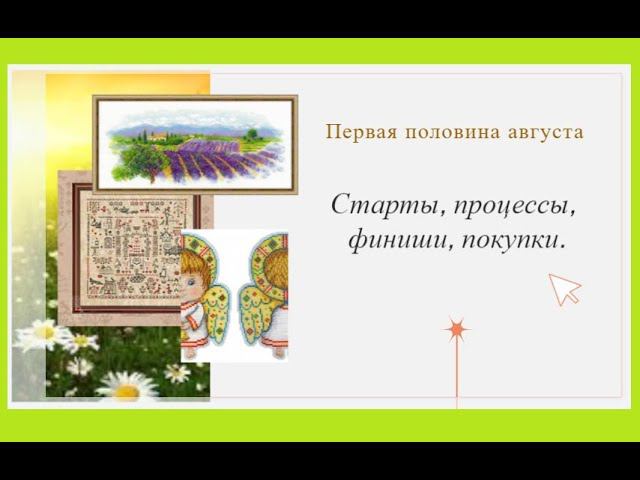 Первая половина августа

Старты, процессы, финиши, покупки.